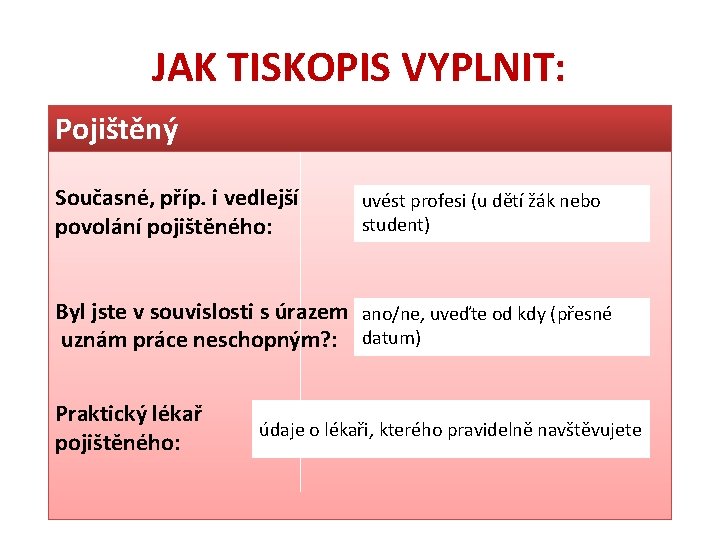 JAK TISKOPIS VYPLNIT:

Pojištěný

Současné, příp. i vedlejší povolání pojištěného:

uvést profesi (u dětí žák nebo student)

Byl jste v souvislosti s úrazem uznám práce neschopným?:

ano/ne, uveďte od kdy (přesné datum)

Praktický lékař pojištěného:

údaje o lékaři, kterého pravidelně navštěvujete